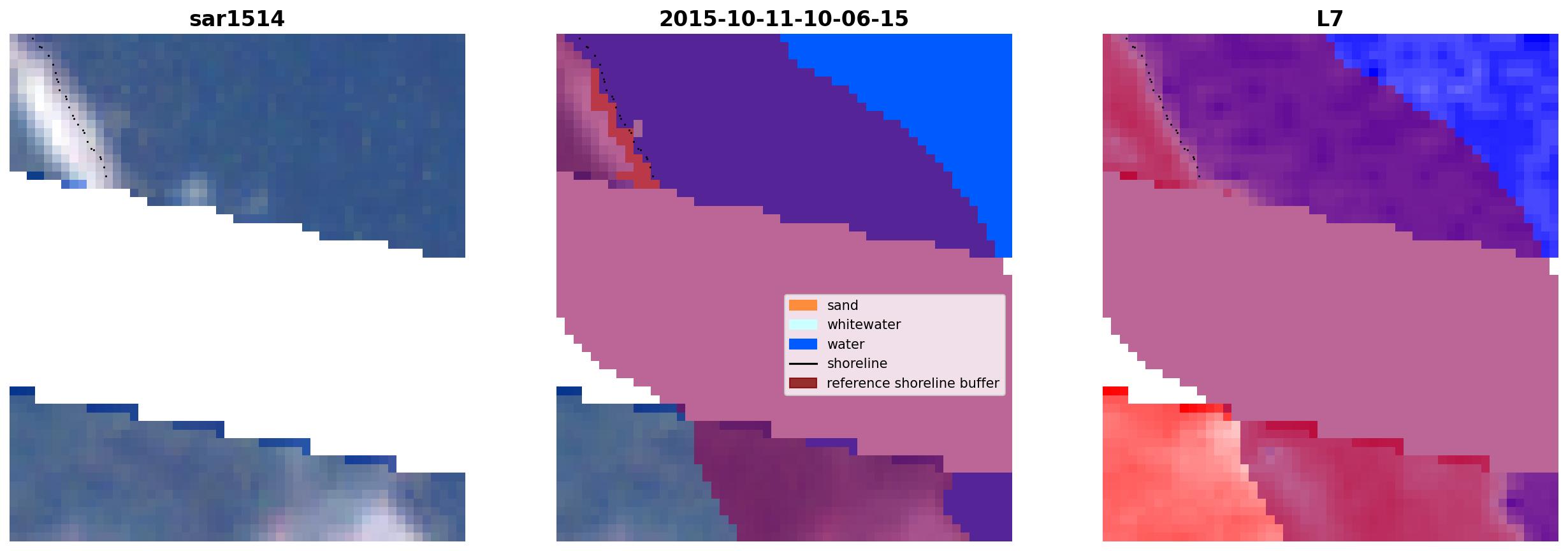 sar1514

2015-10-11-10-06-15

sand
whitewater
water
shoreline
reference shoreline buffer

L7